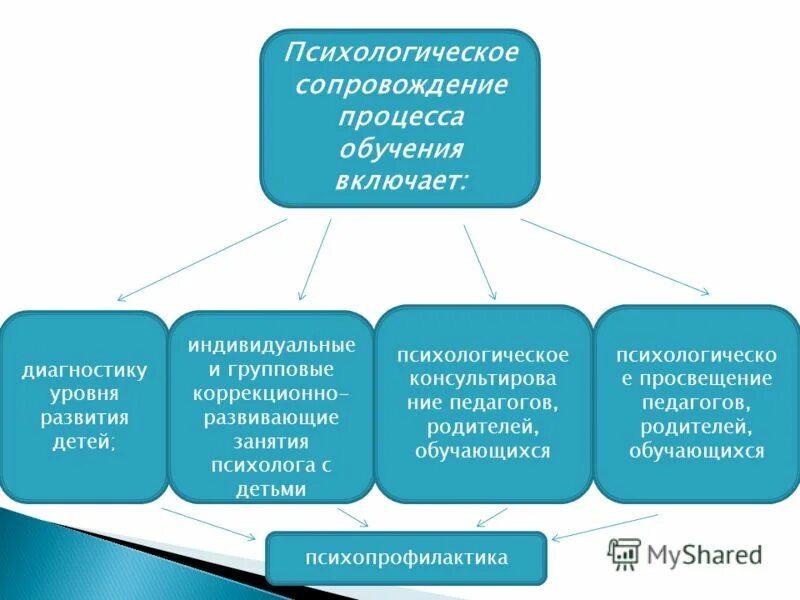 Психологическое сопровождение процесса обучения включает:

диагностику уровня развития детей;

индивидуальные и групповые коррекционно-развивающие занятия психолога с детьми

психологическое консультирование педагогов, родителей, обучающихся

психологическое просвещение педагогов, родителей, обучающихся

психопрофилактика

MyShared